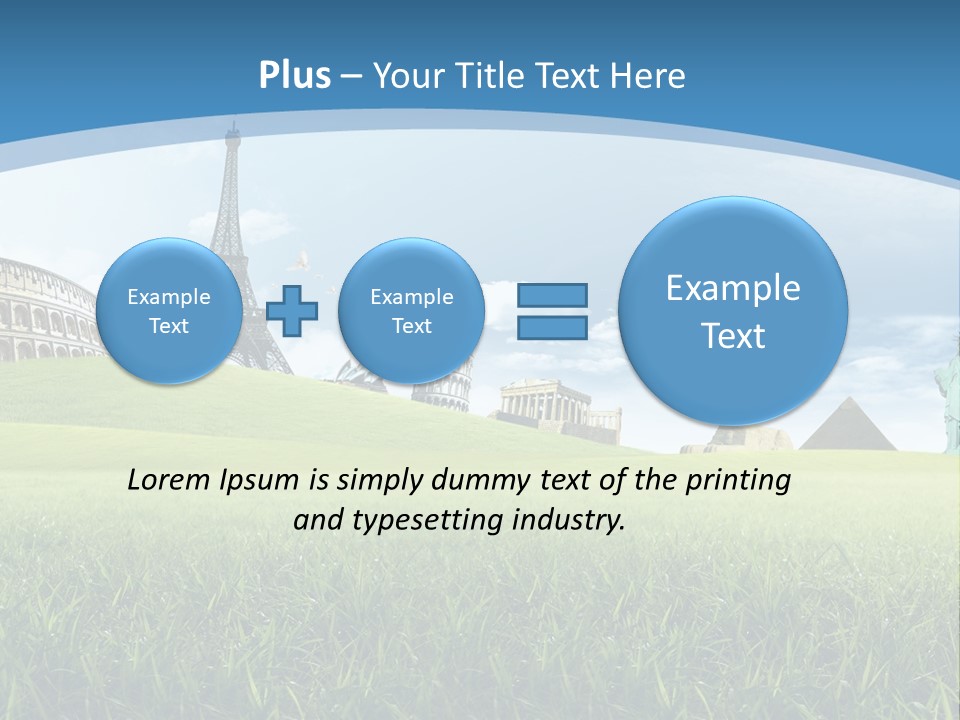 Plus – Your Title Text Here

Example Text

Example Text

Example Text

Lorem Ipsum is simply dummy text of the printing and typesetting industry.